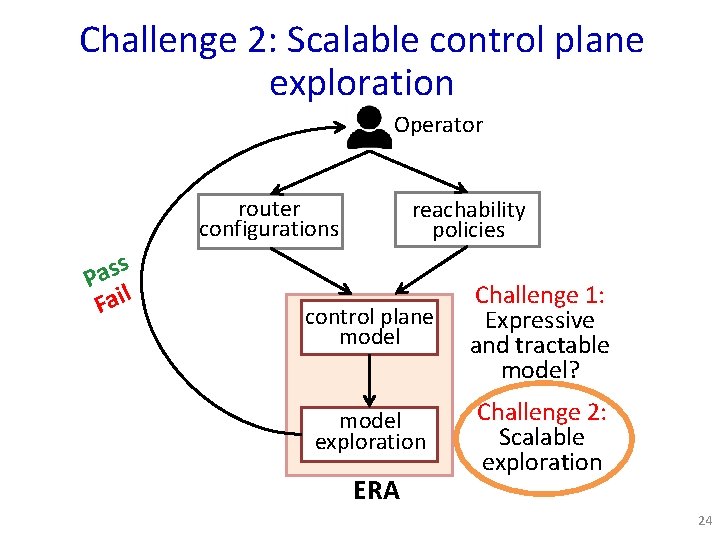 Challenge 2: Scalable control plane exploration

Operator

router configurations

reachability policies

Pass
Fail

control plane model

model exploration

ERA

Challenge 1: Expressive and tractable model?

Challenge 2: Scalable exploration

24